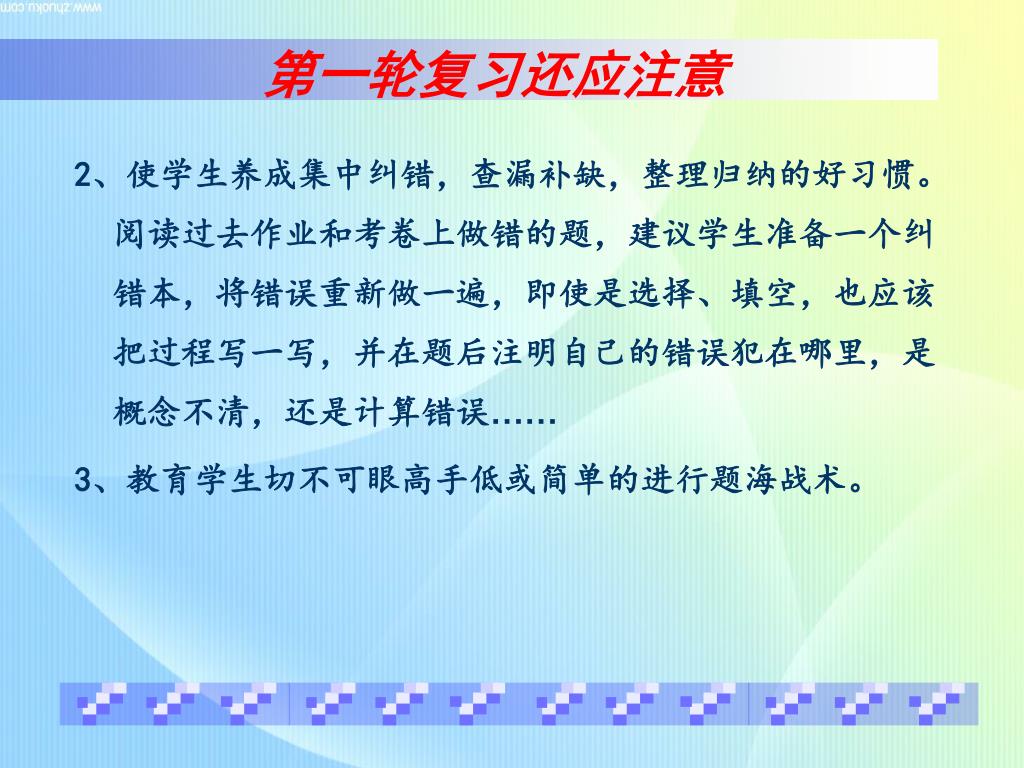 www.zhuoku.com

第一轮复习还应注意

2、使学生养成集中纠错，查漏补缺，整理归纳的好习惯。阅读过去作业和考卷上做错的题，建议学生准备一个纠错本，将错误重新做一遍，即使是选择、填空，也应该把过程写一写，并在题后注明自己的错误犯在哪里，是概念不清，还是计算错误……

3、教育学生切不可眼高手低或简单的进行题海战术。